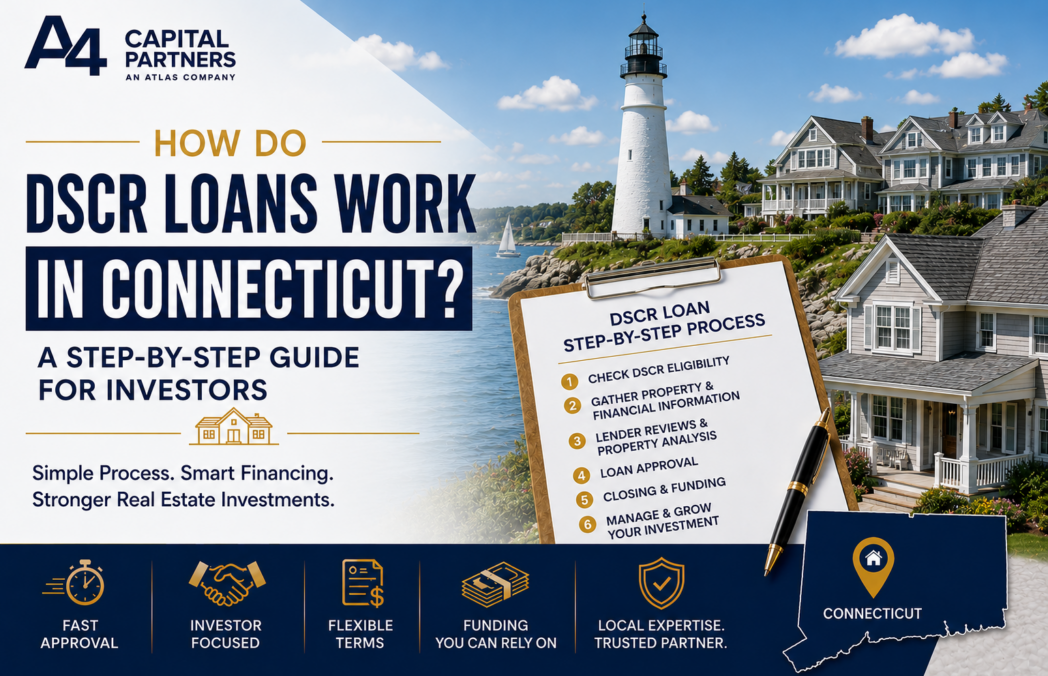 A4 CAPITAL PARTNERS
AN ATLAS COMPANY

HOW DO
DSCR LOANS WORK
IN CONNECTICUT?
A STEP-BY-STEP GUIDE FOR INVESTORS

Simple Process. Smart Financing. Stronger Real Estate Investments.

DSCR LOAN STEP-BY-STEP PROCESS
1 CHECK DSCR ELIGIBILITY
2 GATHER PROPERTY & FINANCIAL INFORMATION
3 LENDER REVIEWS & PROPERTY ANALYSIS
4 LOAN APPROVAL
5 CLOSING & FUNDING
6 MANAGE & GROW YOUR INVESTMENT

FAST APPROVAL
INVESTOR FOCUSED
FLEXIBLE TERMS
FUNDING YOU CAN RELY ON
LOCAL EXPERTISE. TRUSTED PARTNER.
CONNECTICUT